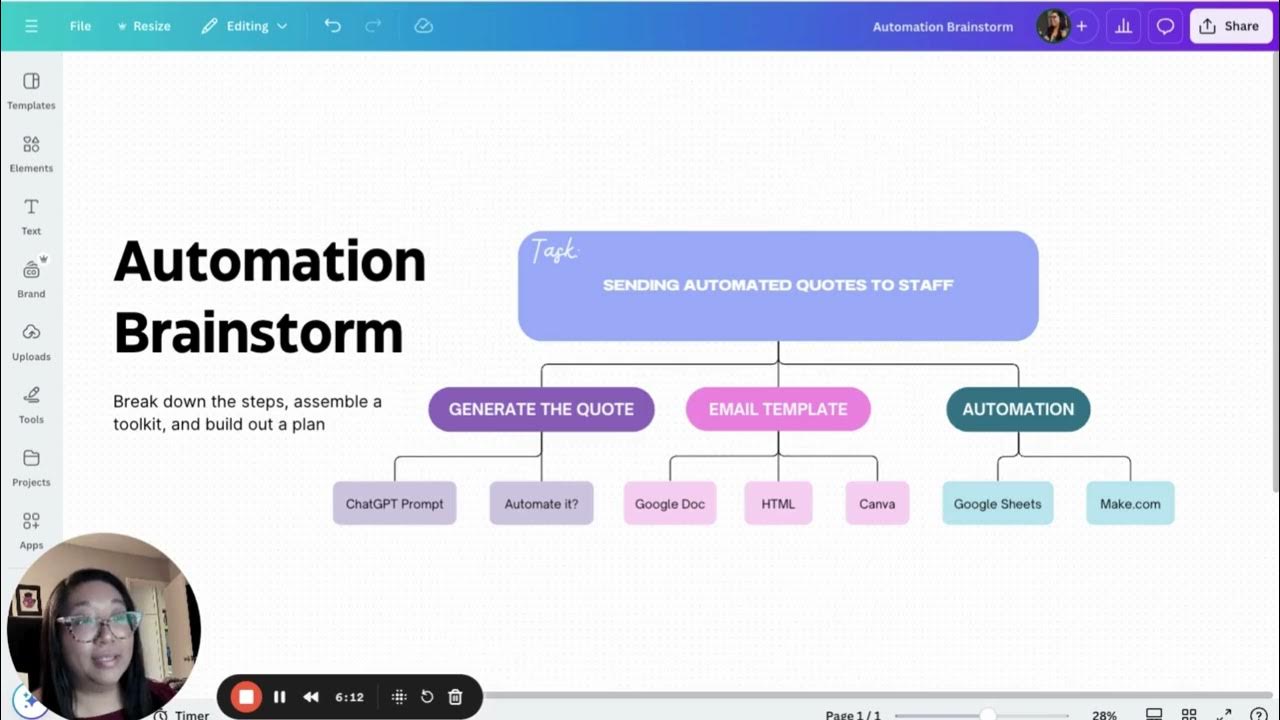 File Resize Editing

Automation Brainstorm

Share

Templates

Elements

Text

Brand

Uploads

Tools

Projects

Apps

Automation Brainstorm

Break down the steps, assemble a toolkit, and build out a plan

Task:

SENDING AUTOMATED QUOTES TO STAFF

GENERATE THE QUOTE

EMAIL TEMPLATE

AUTOMATION

ChatGPT Prompt

Automate it?

Google Doc

HTML

Canva

Google Sheets

Make.com

6:12

Timer

Page 1 / 1

28%